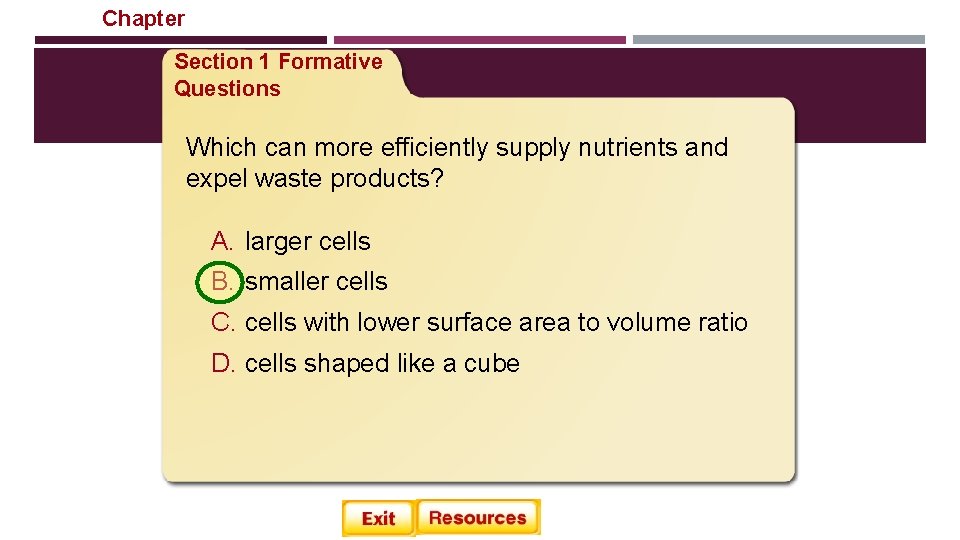 Chapter

Section 1 Formative Questions

Which can more efficiently supply nutrients and expel waste products?

A. larger cells
B. smaller cells
C. cells with lower surface area to volume ratio
D. cells shaped like a cube

Exit
Resources